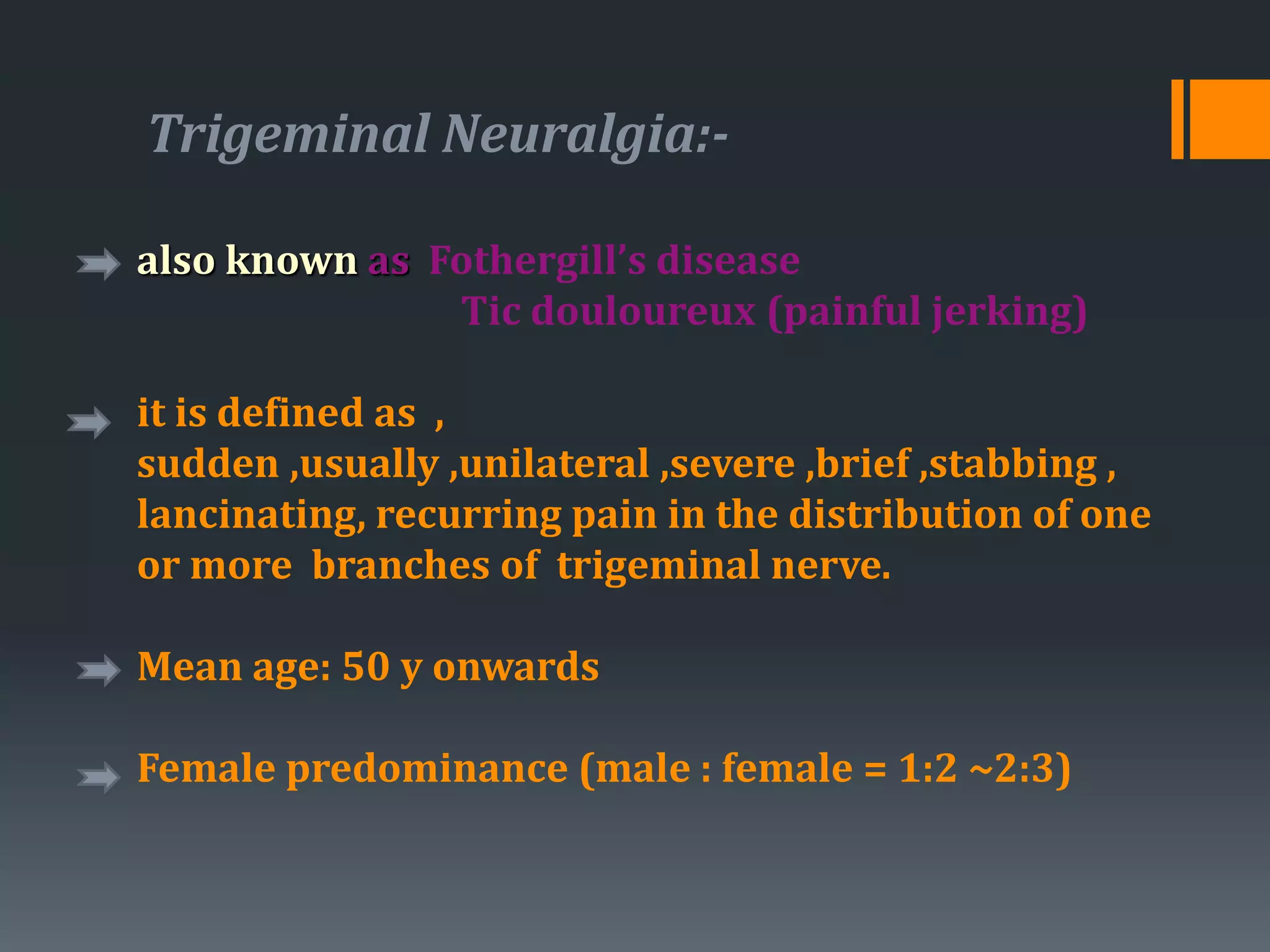 Trigeminal Neuralgia:-

also known as Fothergill's disease
Tic douloureux (painful jerking)

it is defined as ,
sudden ,usually ,unilateral ,severe ,brief ,stabbing , lancinating, recurring pain in the distribution of one or more branches of trigeminal nerve.

Mean age: 50 y onwards

Female predominance (male : female = 1:2 ~2:3)